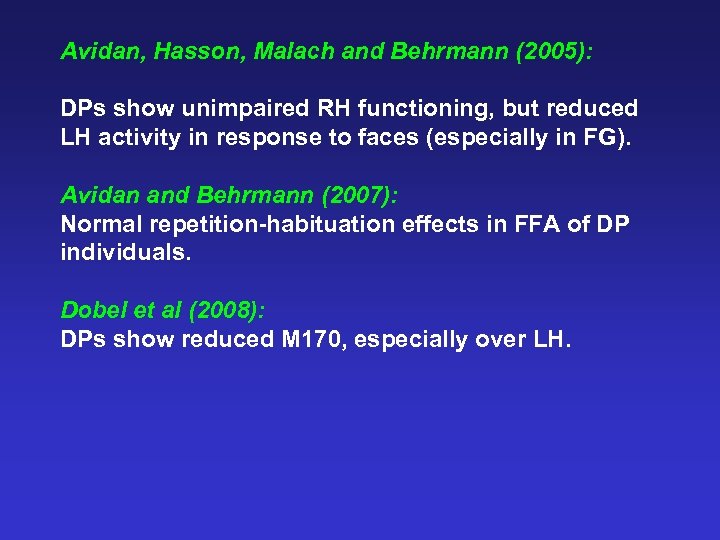 Avidan, Hasson, Malach and Behrmann (2005):

DPs show unimpaired RH functioning, but reduced LH activity in response to faces (especially in FG).

Avidan and Behrmann (2007):
Normal repetition-habituation effects in FFA of DP individuals.

Dobel et al (2008):
DPs show reduced M170, especially over LH.